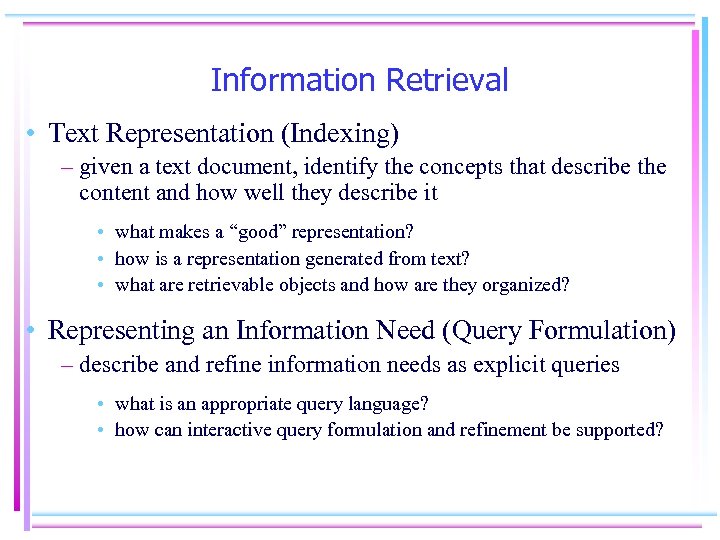 Information Retrieval

• Text Representation (Indexing)

– given a text document, identify the concepts that describe the content and how well they describe it

• what makes a “good” representation?
• how is a representation generated from text?
• what are retrievable objects and how are they organized?

• Representing an Information Need (Query Formulation)

– describe and refine information needs as explicit queries

• what is an appropriate query language?
• how can interactive query formulation and refinement be supported?